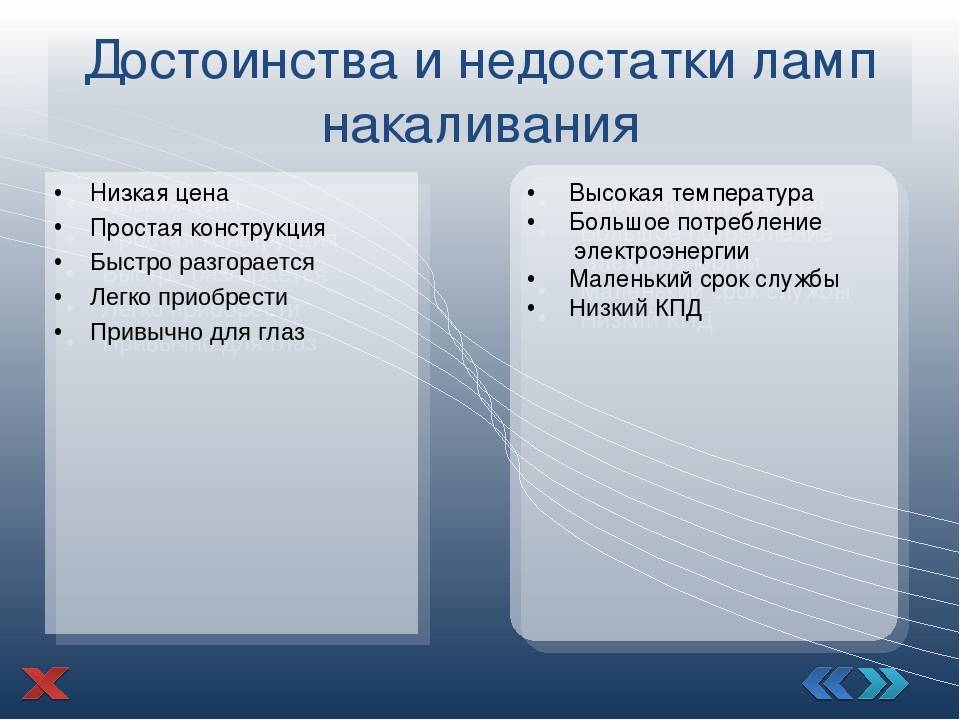 Достоинства и недостатки ламп накаливания

• Низкая цена
• Простая конструкция
• Быстро разгорается
• Легко приобрести
• Привычно для глаз

• Высокая температура
• Большое потребление электроэнергии
• Маленький срок службы
• Низкий КПД